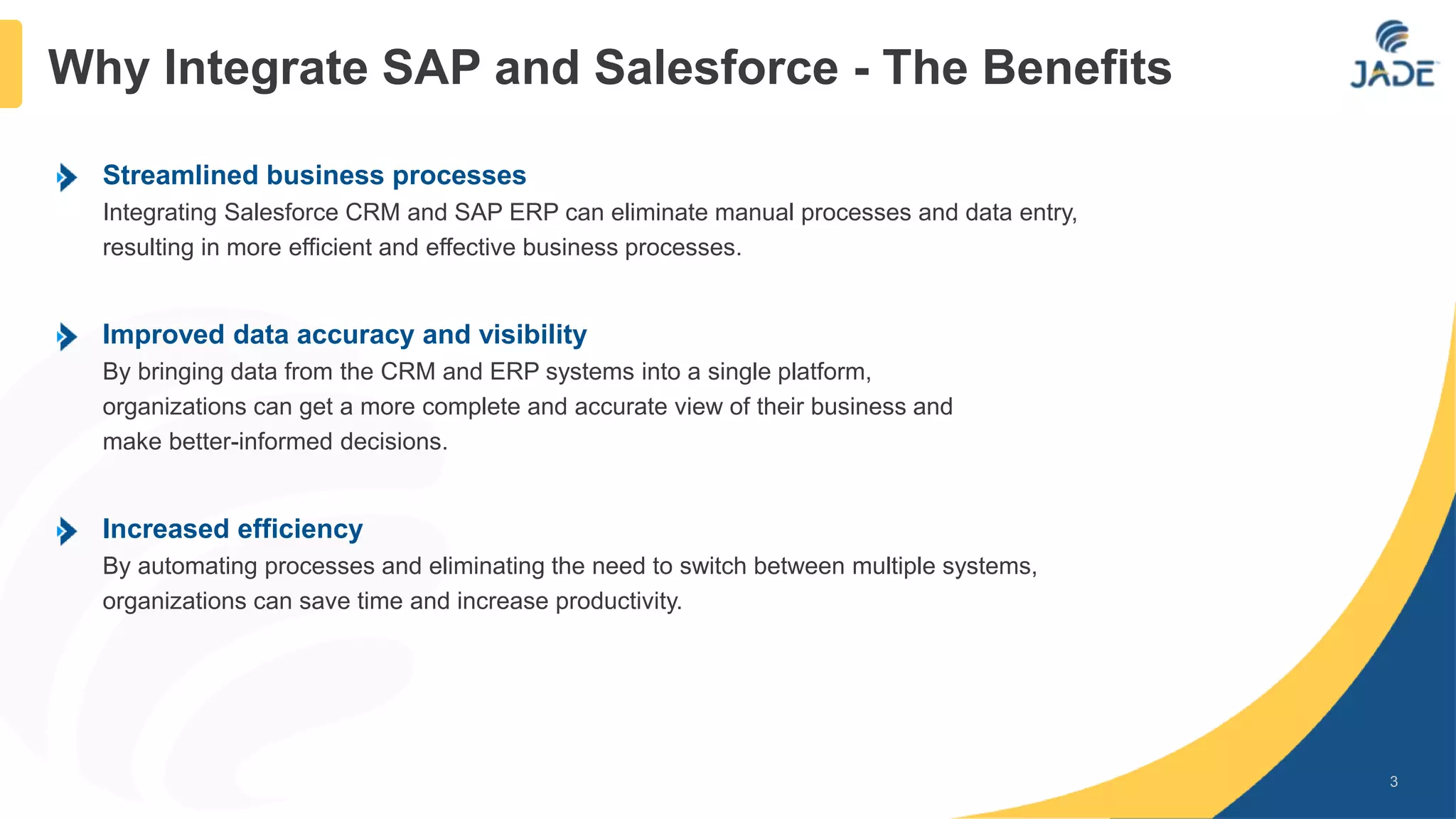 Why Integrate SAP and Salesforce - The Benefits

JADE

Streamlined business processes
Integrating Salesforce CRM and SAP ERP can eliminate manual processes and data entry, resulting in more efficient and effective business processes.

Improved data accuracy and visibility
By bringing data from the CRM and ERP systems into a single platform, organizations can get a more complete and accurate view of their business and make better-informed decisions.

Increased efficiency
By automating processes and eliminating the need to switch between multiple systems, organizations can save time and increase productivity.

3